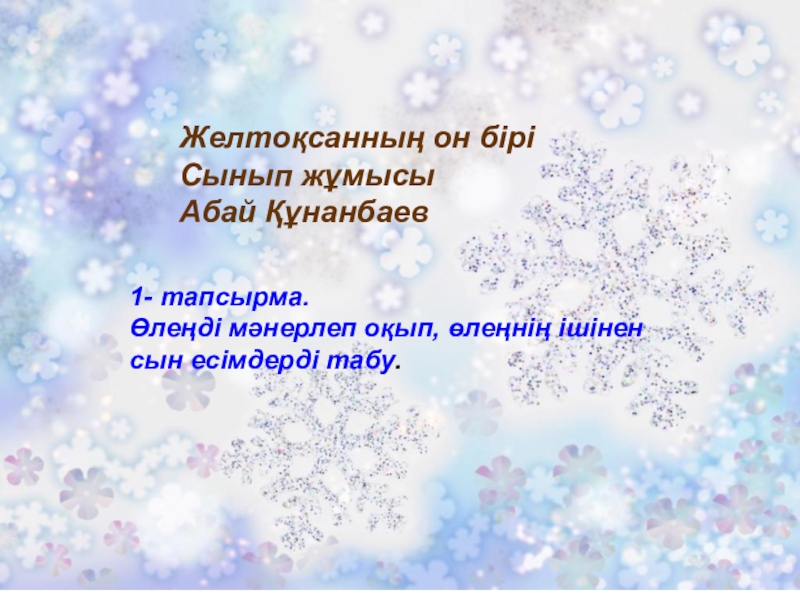 Желтоқсанның он бірі
Сынып жұмысы
Абай Құнанбаев

1- тапсырма.
Өлеңді мәнерлеп оқып, өлеңнің ішінен сын есімдерді табу.